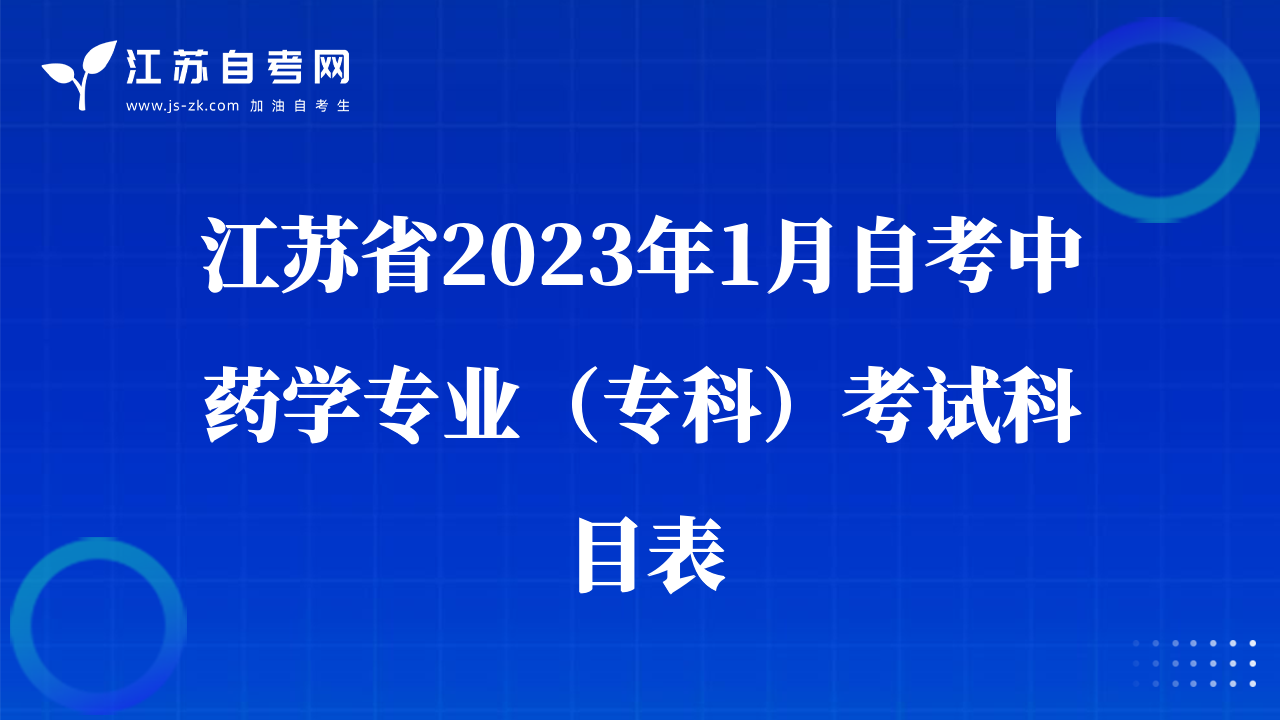 江苏自考网
www.js-zk.com 加油自考生

江苏省2023年1月自考中药学专业（专科）考试科目表